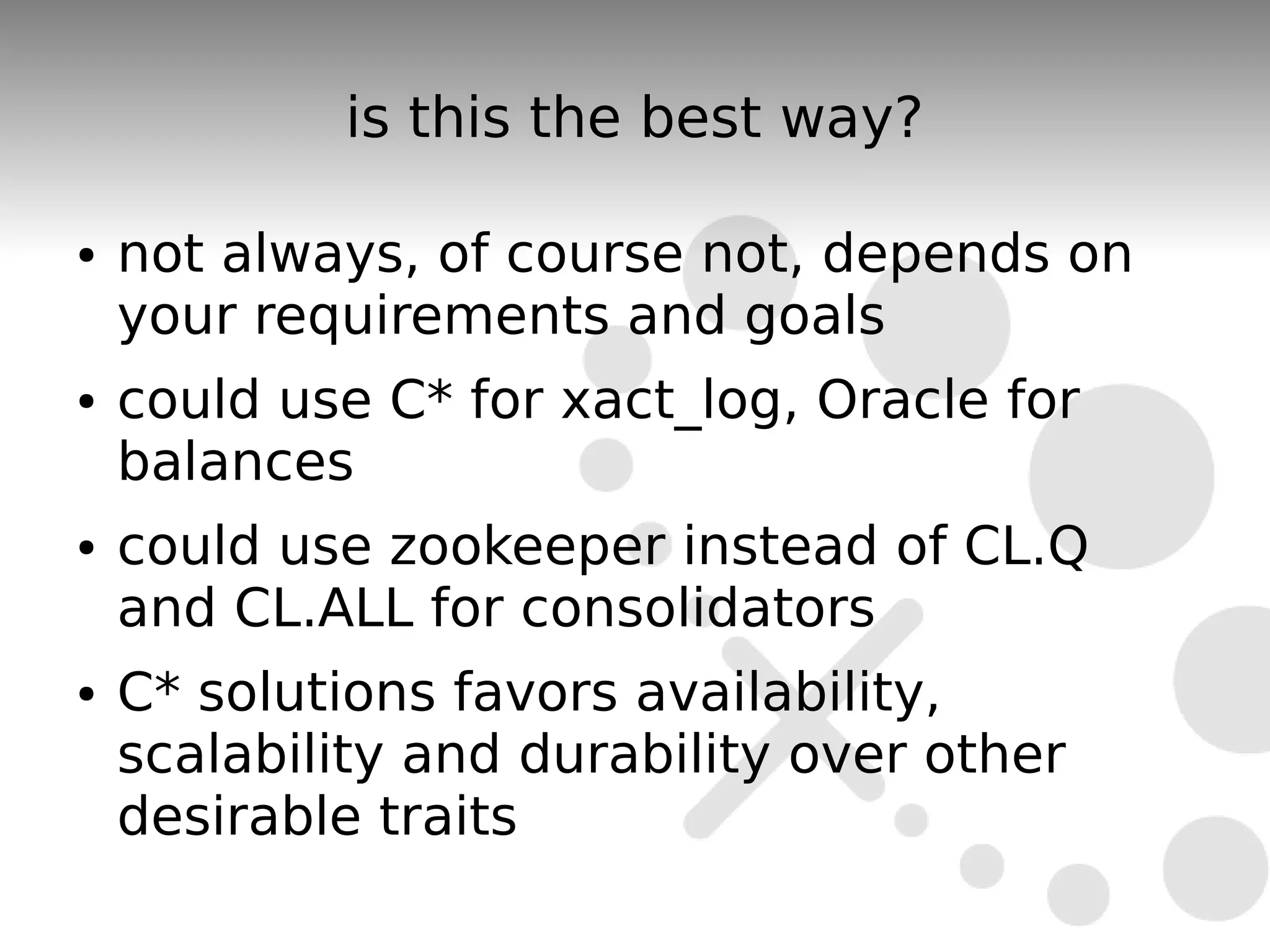 is this the best way?

• not always, of course not, depends on your requirements and goals

• could use C* for xact_log, Oracle for balances

• could use zookeeper instead of CL.Q and CL.ALL for consolidators

• C* solutions favors availability, scalability and durability over other desirable traits